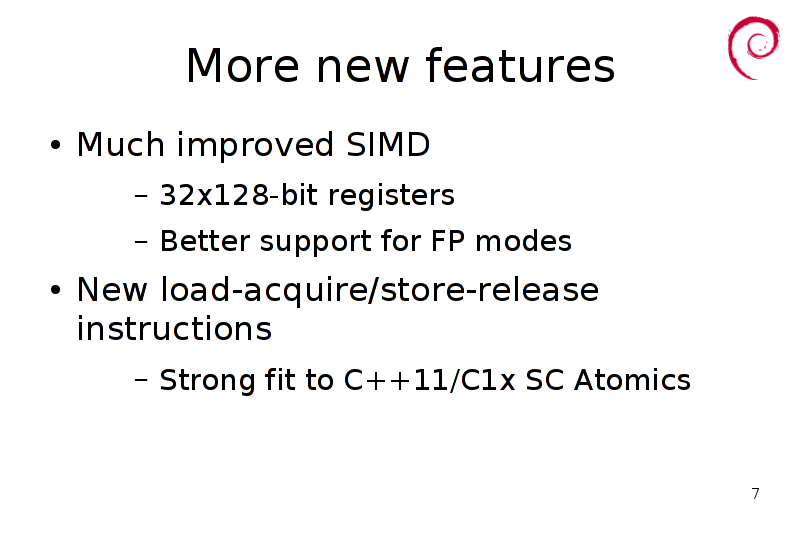 More new features

• Much improved SIMD

– 32x128-bit registers

– Better support for FP modes

• New load-acquire/store-release instructions

– Strong fit to C++11/C1x SC Atomics

7